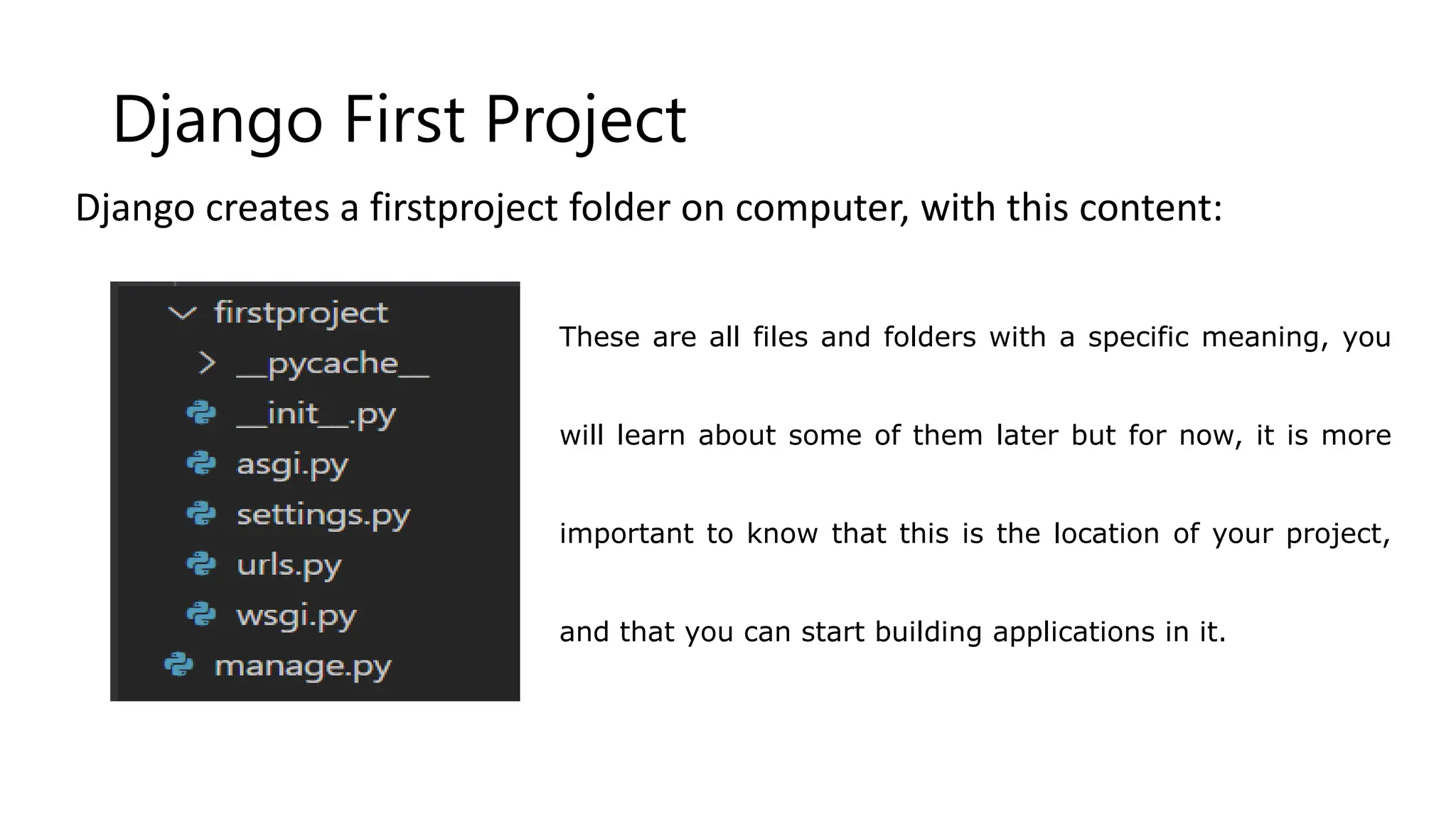 Django First Project

Django creates a firstproject folder on computer, with this content:

firstproject
\_\_pycache\_\_
\_\_init\_\_.py
asgi.py
settings.py
urls.py
wsgi.py
manage.py

These are all files and folders with a specific meaning, you will learn about some of them later but for now, it is more important to know that this is the location of your project, and that you can start building applications in it.